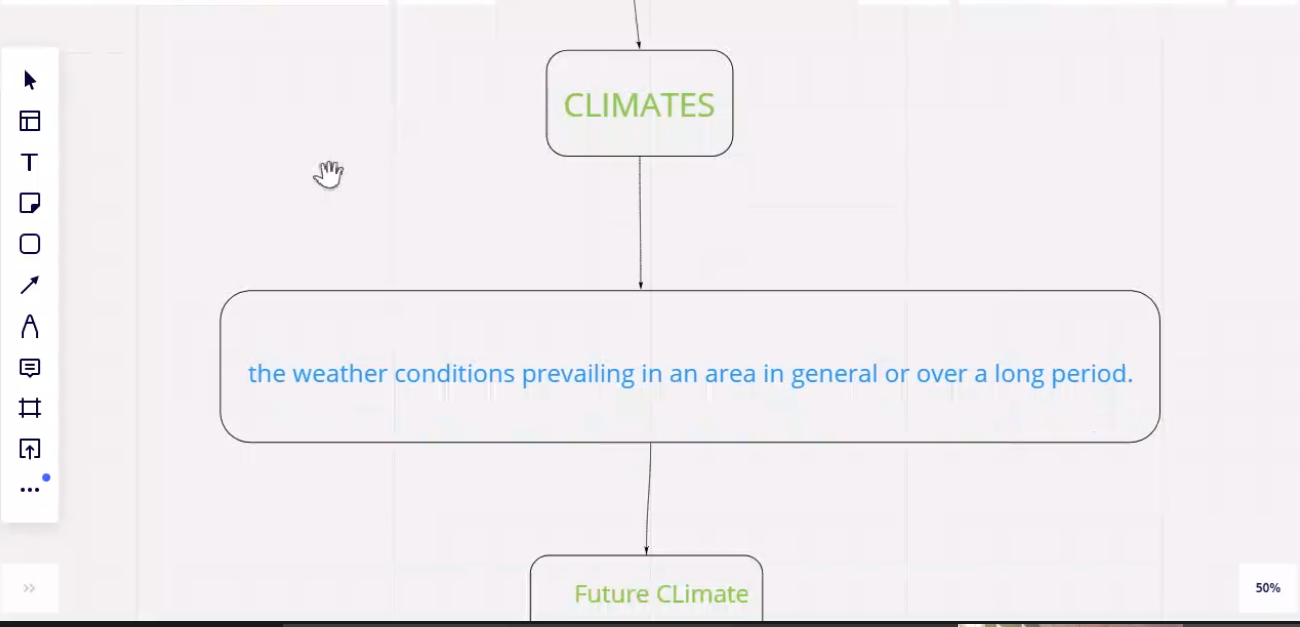 CLIMATES

the weather conditions prevailing in an area in general or over a long period.

Future CLimate

50%